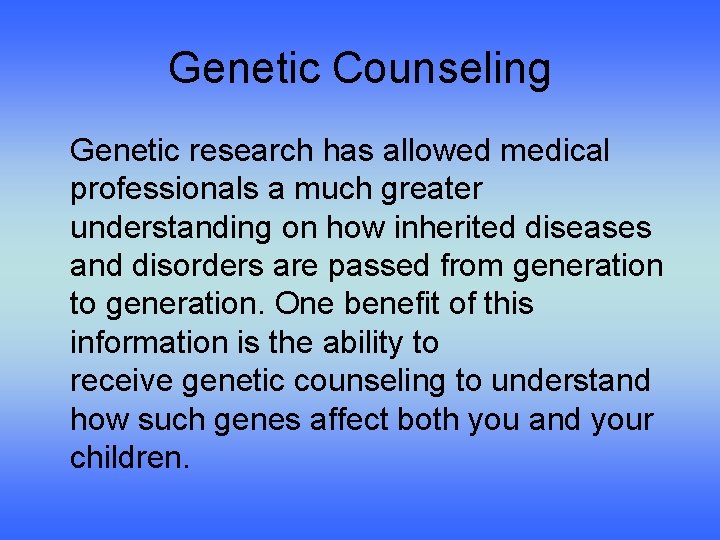 Genetic Counseling

Genetic research has allowed medical professionals a much greater understanding on how inherited diseases and disorders are passed from generation to generation. One benefit of this information is the ability to receive genetic counseling to understand how such genes affect both you and your children.